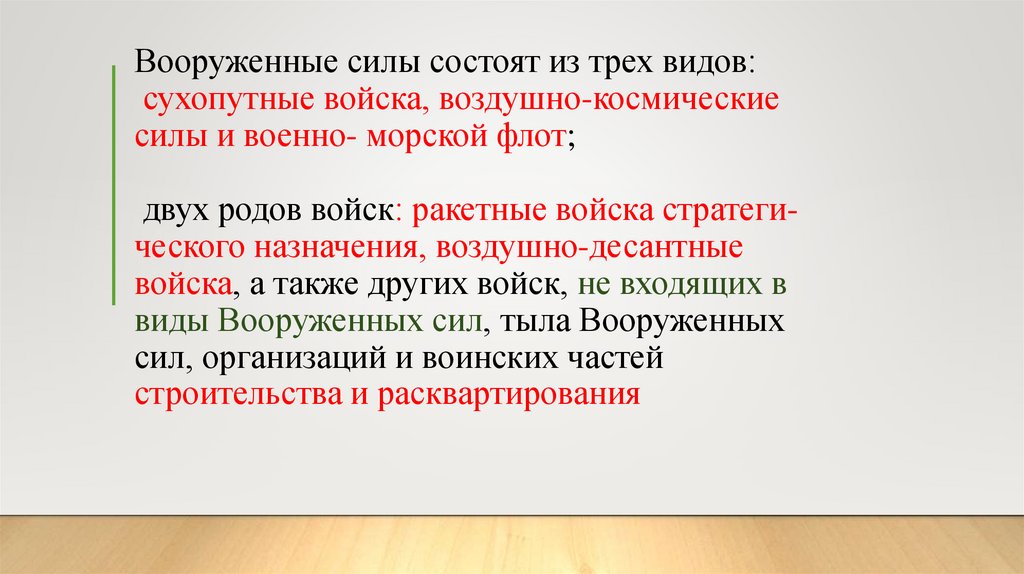 Вооруженные силы состоят из трех видов: сухопутные войска, воздушно-космические силы и военно- морской флот;

двух родов войск: ракетные войска стратегического назначения, воздушно-десантные войска, а также других войск, не входящих в виды Вооруженных сил, тыла Вооруженных сил, организаций и воинских частей строительства и расквартирования